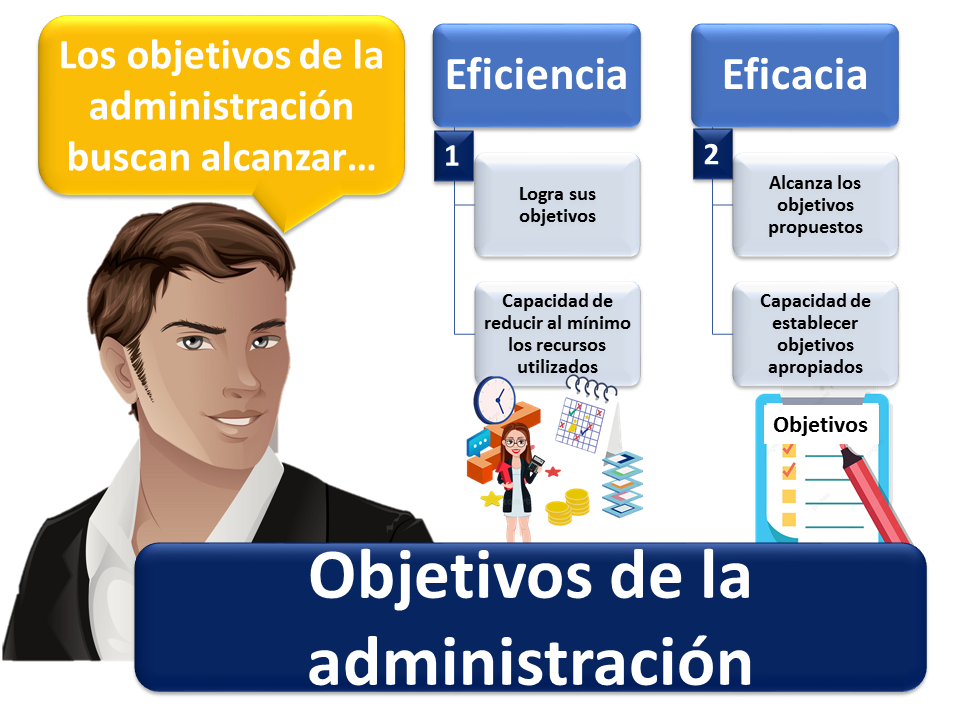 Los objetivos de la administración buscan alcanzar…

Eficiencia

1

Logra sus objetivos

Capacidad de reducir al mínimo los recursos utilizados

Eficacia

2

Alcanza los objetivos propuestos

Capacidad de establecer objetivos apropiados

Objetivos

Objetivos de la administración